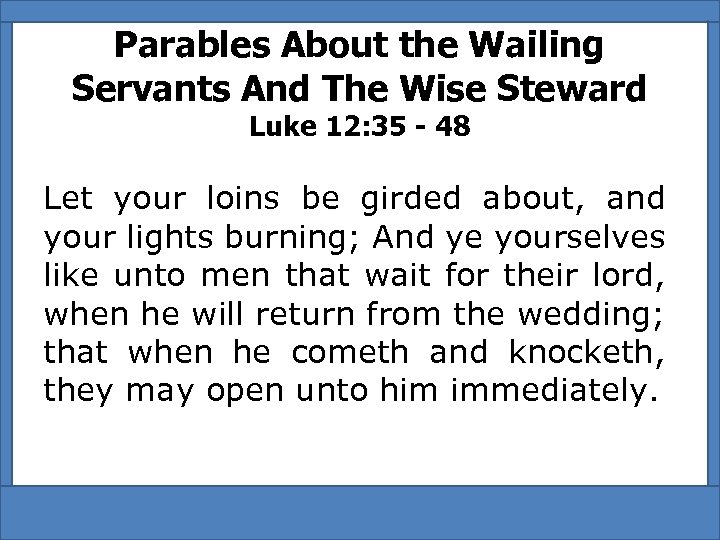 Parables About the Wailing Servants And The Wise Steward
Luke 12:35 - 48

Let your loins be girded about, and your lights burning; And ye yourselves like unto men that wait for their lord, when he will return from the wedding; that when he cometh and knocketh, they may open unto him immediately.